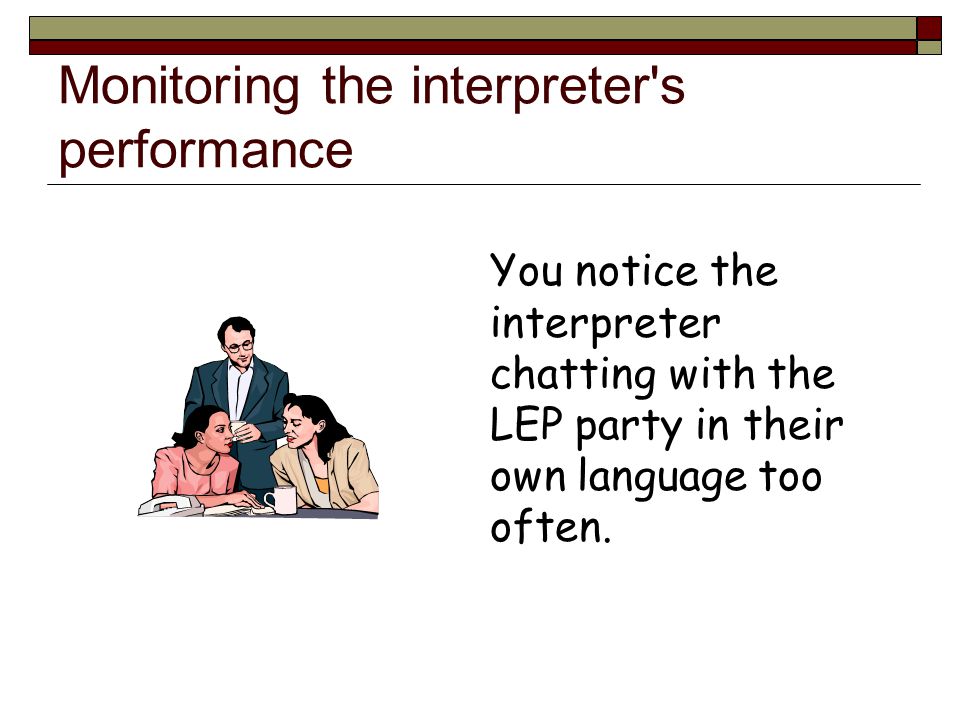 Monitoring the interpreter's performance

You notice the interpreter chatting with the LEP party in their own language too often.